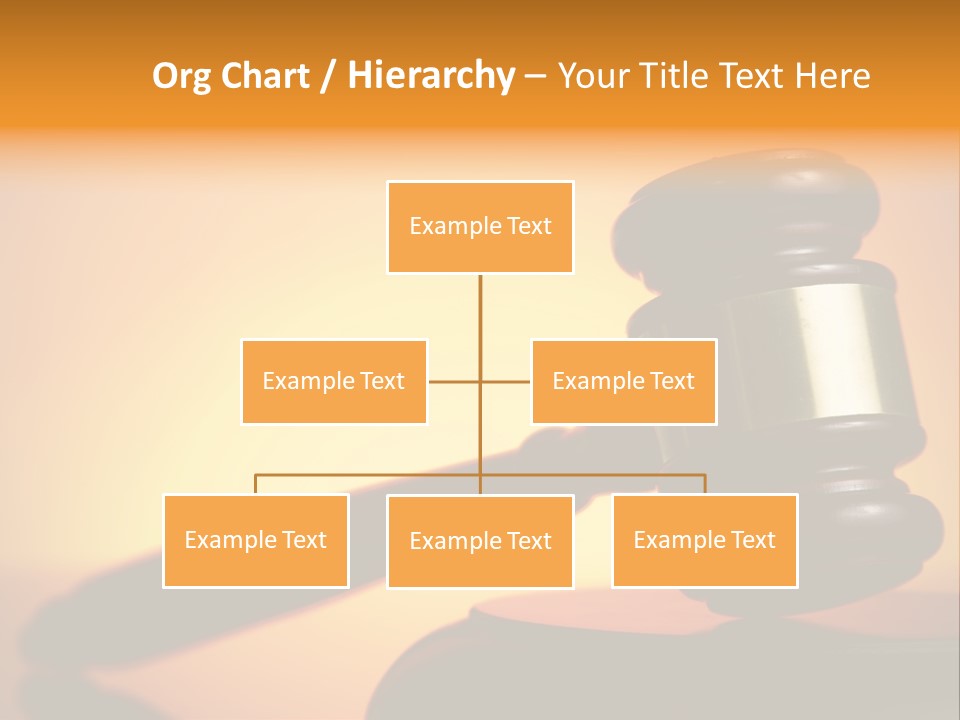 Org Chart / Hierarchy – Your Title Text Here

Example Text

Example Text

Example Text

Example Text

Example Text

Example Text